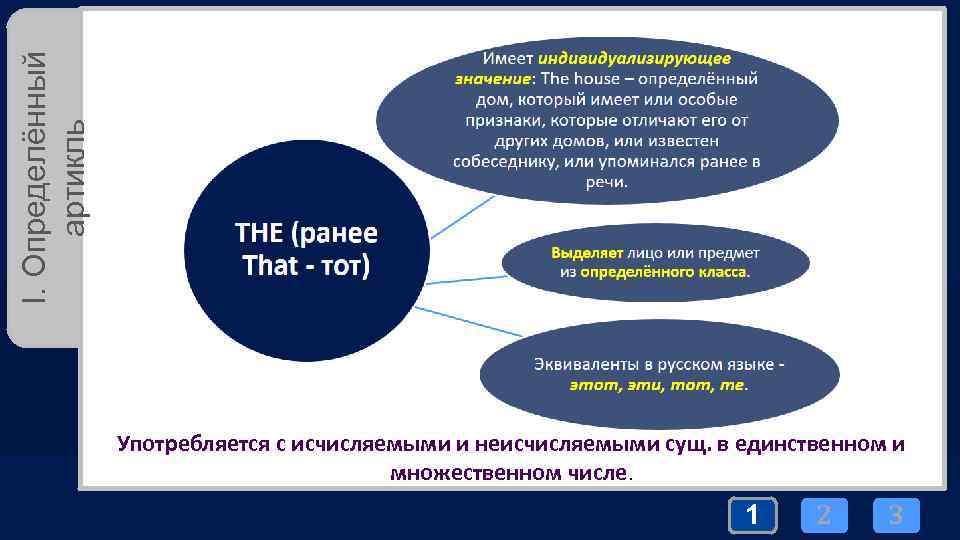 I. Определённый артикль

THE (ранее That - тот)

Имеет индивидуализирующее значение: The house – определённый дом, который имеет или особые признаки, которые отличают его от других домов, или известен собеседнику, или упоминался ранее в речи.

Выделяет лицо или предмет из определённого класса.

Эквиваленты в русском языке - этот, эти, тот, те.

Употребляется с исчисляемыми и неисчисляемыми сущ. в единственном и множественном числе.

1 2 3